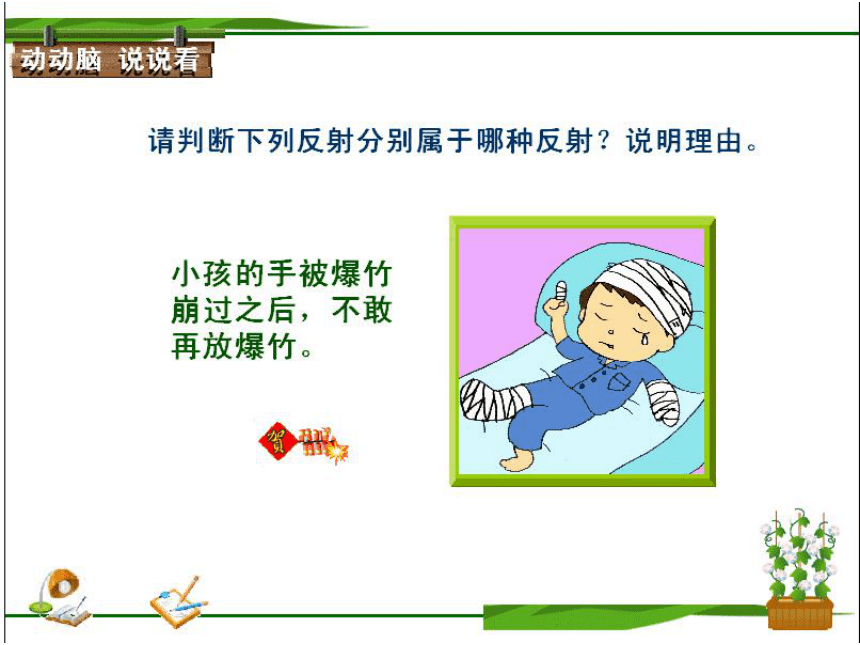 动动脑 说说看

请判断下列反射分别属于哪种反射？说明理由。

小孩的手被爆竹崩过之后，不敢再放爆竹。

贺